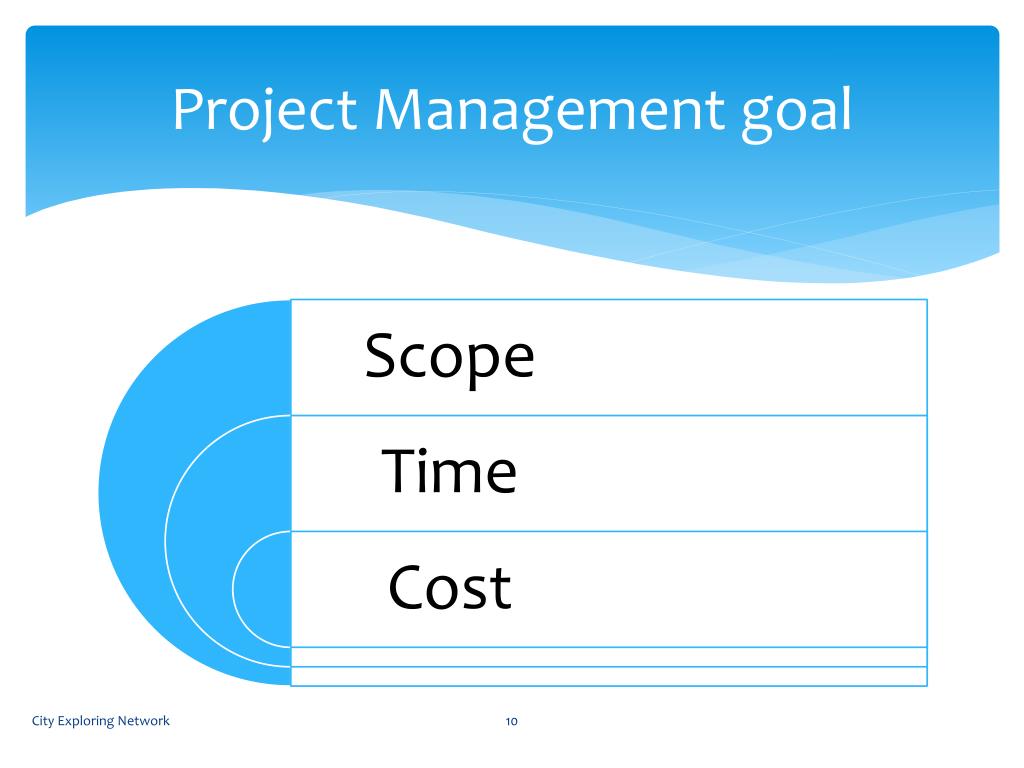 Project Management goal

Scope

Time

Cost

City Exploring Network

10